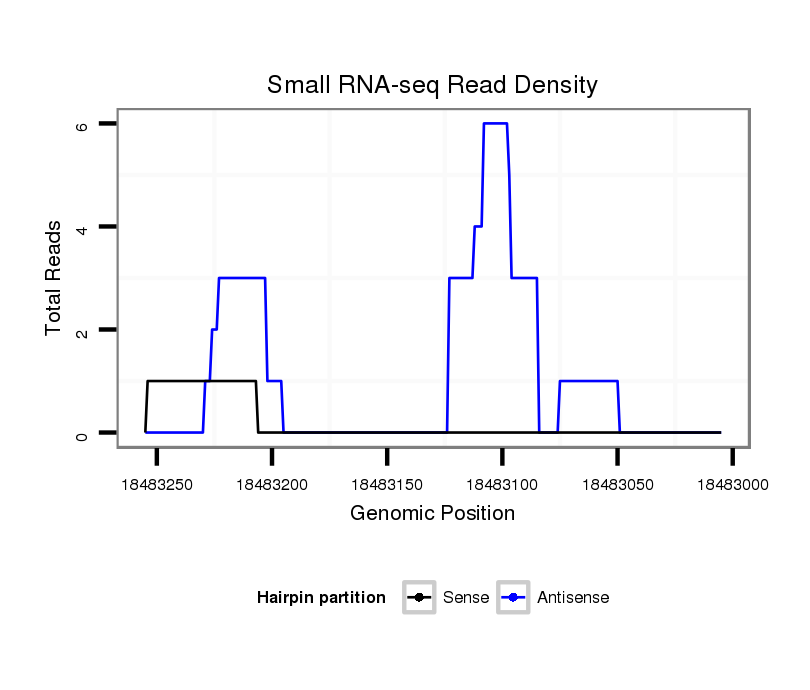 Small RNA-seq Read Density

Total Reads

6
4
2
0

18483250
18483200
18483150
18483100
18483050
18483000

Genomic Position

Hairpin partition
Sense
Antisense